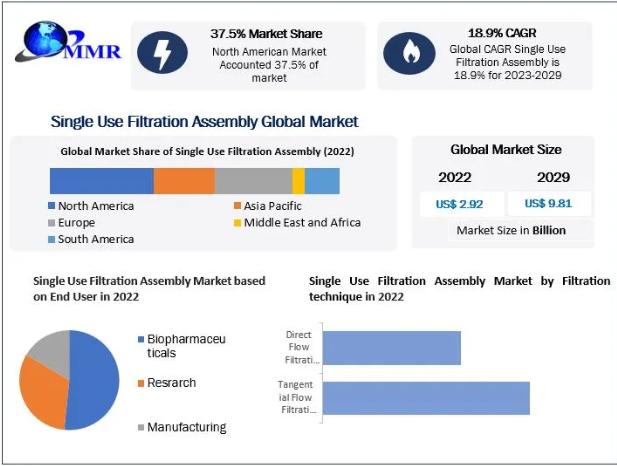 MMR

37.5% Market Share
North American Market Accounted 37.5% of market

18.9% CAGR
Global CAGR Single Use Filtration Assembly is 18.9% for 2023-2029

Single Use Filtration Assembly Global Market

Global Market Share of Single Use Filtration Assembly (2022)

North America
Asia Pacific
Europe
Middle East and Africa
South America

Global Market Size

| 2022 | 2029 |
|---|---|
| US$ 2.92 | US$ 9.81 |

Market Size in Billion

Single Use Filtration Assembly Market based on End User in 2022

Biopharmaceuticals
Resrarch
Manufacturing

Single Use Filtration Assembly Market by Filtration technique in 2022

Direct Flow Filtrati...
Tangential Flow Filtrati...